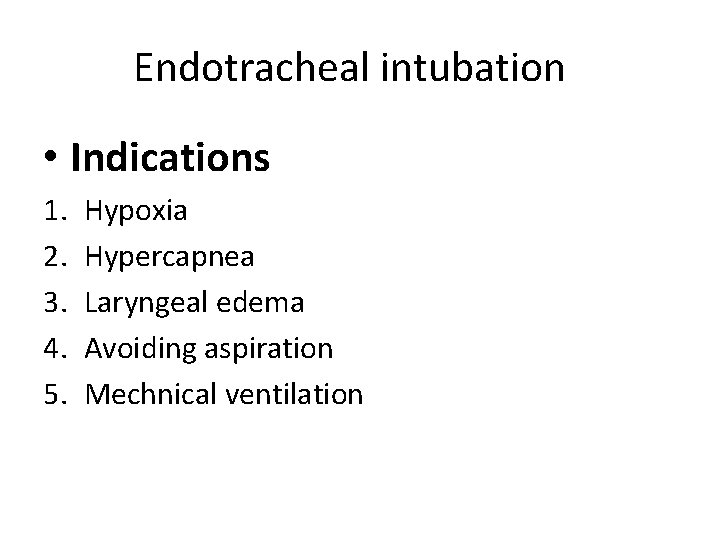 Endotracheal intubation

• Indications

1. Hypoxia
2. Hypercapnea
3. Laryngeal edema
4. Avoiding aspiration
5. Mechnical ventilation